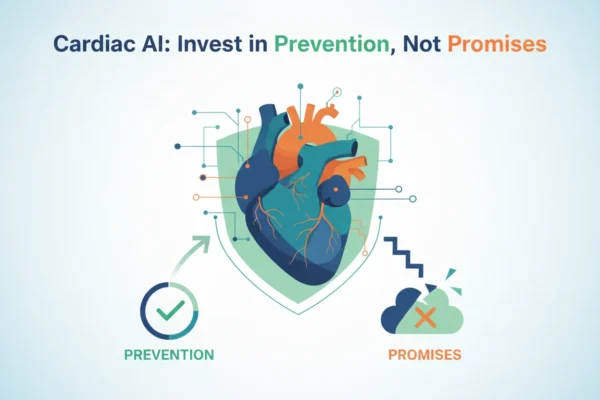 Cardiac AI: Invest in Prevention, Not Promises

PREVENTION

PROMISES